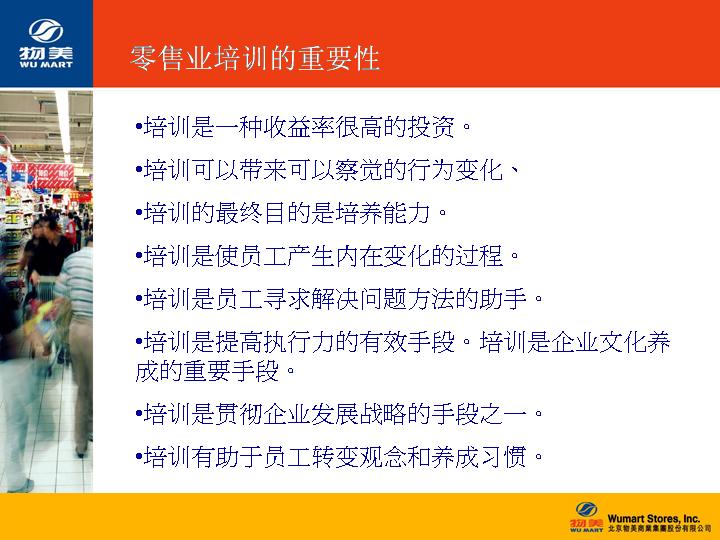 物美
WU MART

零售业培训的重要性

•培训是一种收益率很高的投资。

•培训可以带来可以察觉的行为变化、

•培训的最终目的是培养能力。

•培训是使员工产生内在变化的过程。

•培训是员工寻求解决问题方法的助手。

•培训是提高执行力的有效手段。培训是企业文化养成的重要手段。

•培训是贯彻企业发展战略的手段之一。

•培训有助于员工转变观念和养成习惯。

物美
WU MART
Wumart Stores, Inc.
北京物美商業集團股份有限公司